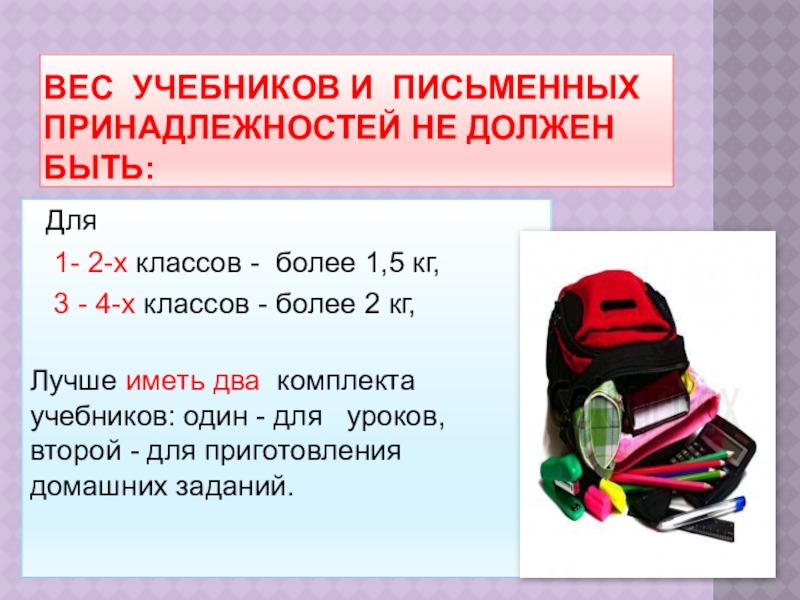 ВЕС УЧЕБНИКОВ И ПИСЬМЕННЫХ ПРИНАДЛЕЖНОСТЕЙ НЕ ДОЛЖЕН БЫТЬ:

Для

1- 2-х классов - более 1,5 кг,

3 - 4-х классов - более 2 кг,

Лучше иметь два комплекта учебников: один - для уроков, второй - для приготовления домашних заданий.